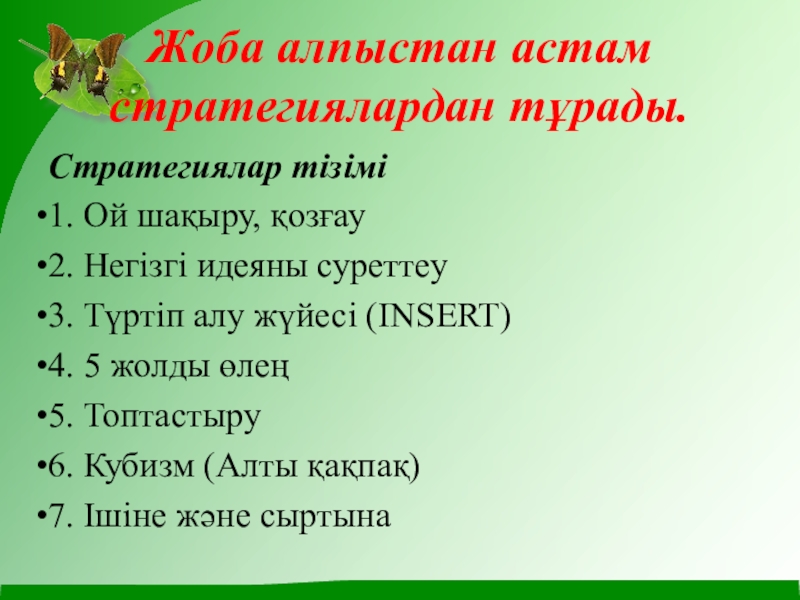 Жоба алпыстан астам стратегиялардан тұрады.

Стратегиялар тізімі

•1. Ой шақыру, қозғау

•2. Негізгі идеяны суреттеу

•3. Түртіп алу жүйесі (INSERT)

•4. 5 жолды өлең

•5. Топтастыру

•6. Кубизм (Алты қақпақ)

•7. Ішіне және сыртына